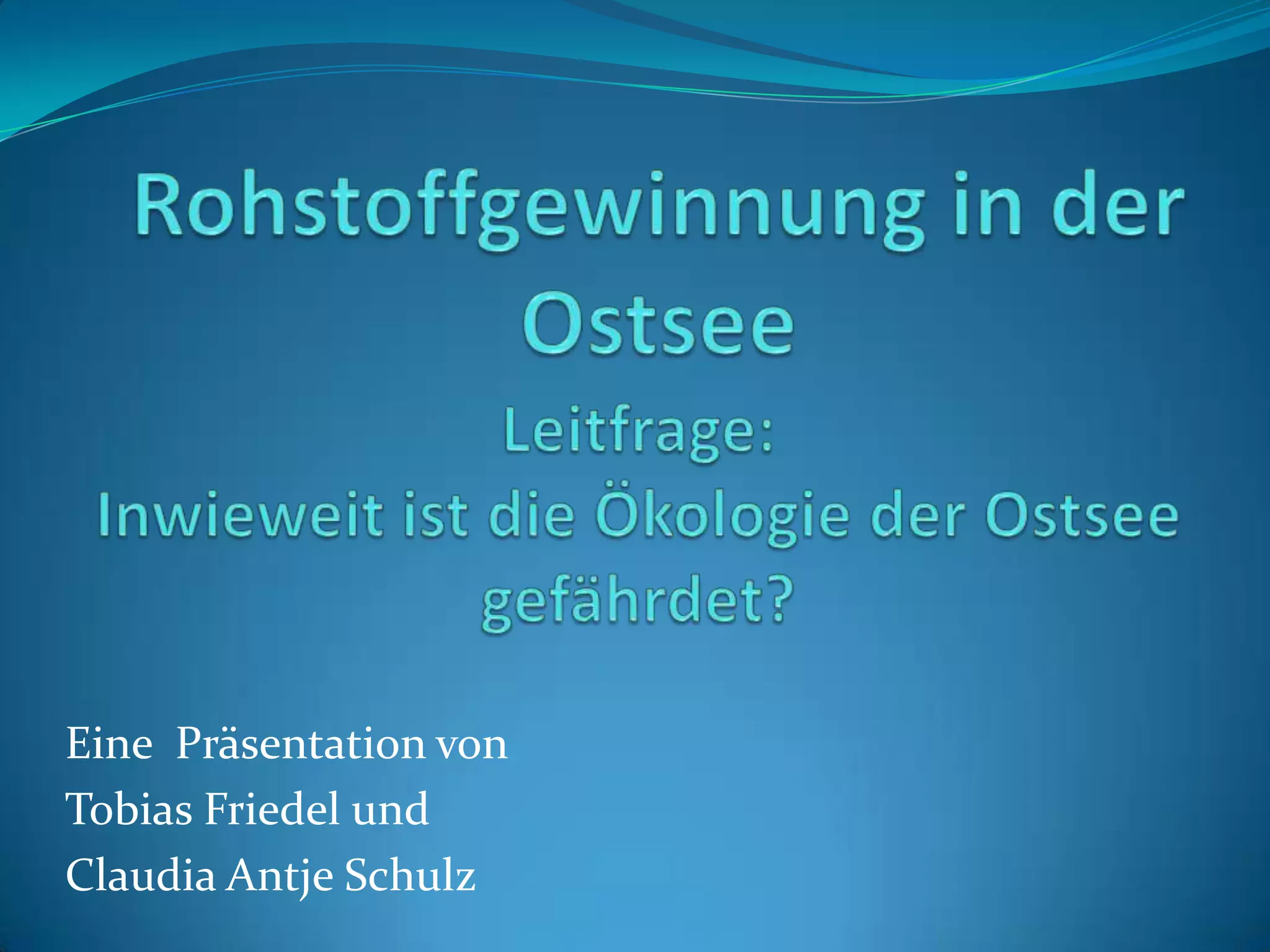 Rohstoffgewinnung in der Ostsee

Leitfrage:
Inwieweit ist die Ökologie der Ostsee gefährdet?

Eine Präsentation von
Tobias Friedel und
Claudia Antje Schulz